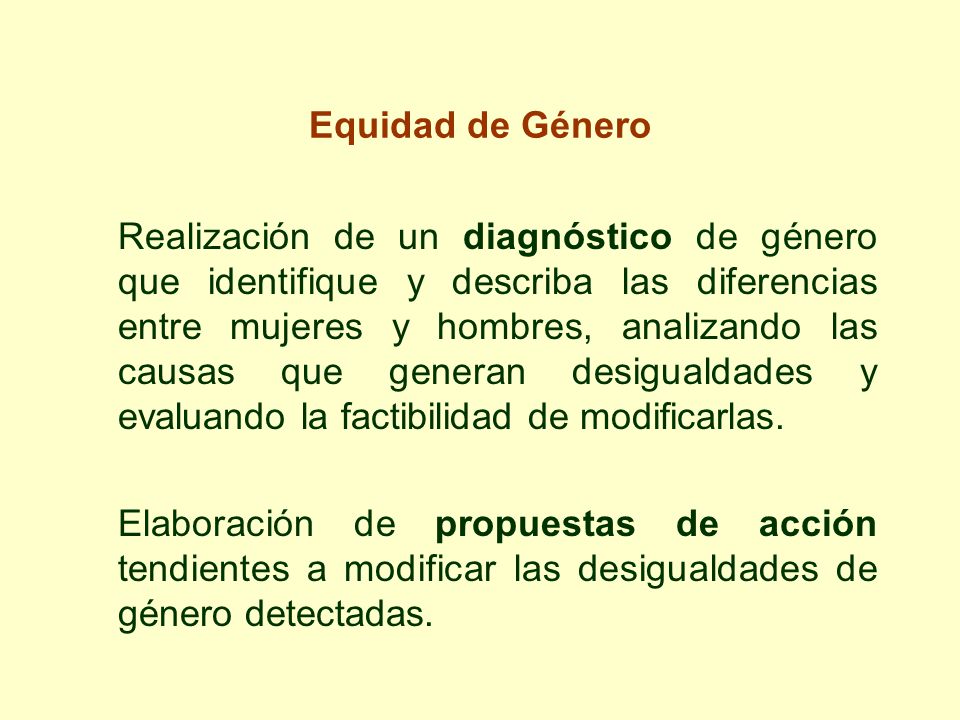 Equidad de Género

Realización de un diagnóstico de género que identifique y describa las diferencias entre mujeres y hombres, analizando las causas que generan desigualdades y evaluando la factibilidad de modificarlas.

Elaboración de propuestas de acción tendientes a modificar las desigualdades de género detectadas.